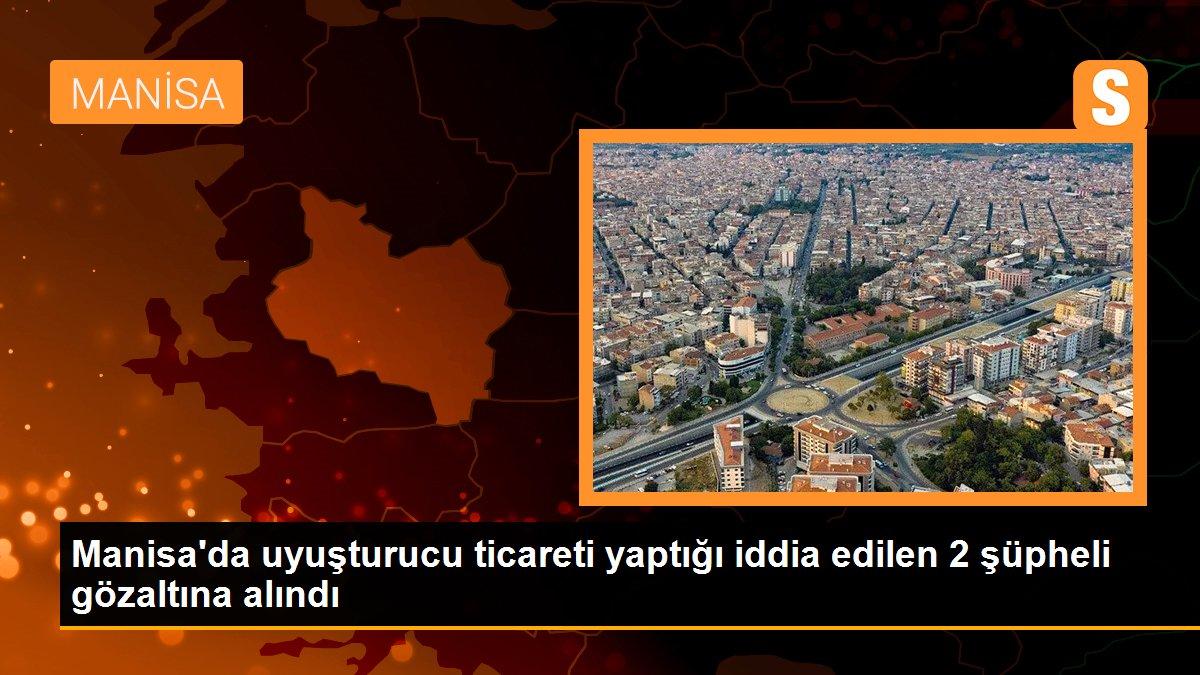 MANİSA

S

Manisa'da uyuşturucu ticareti yaptığı iddia edilen 2 şüpheli gözaltına alındı